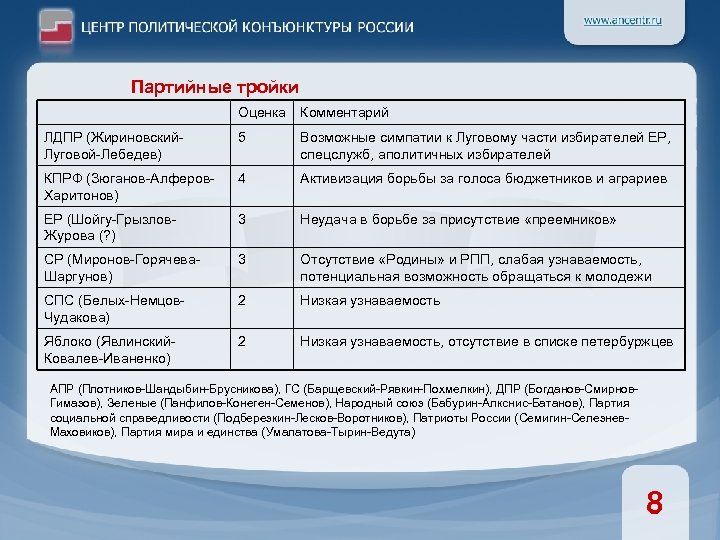 ЦЕНТР ПОЛИТИЧЕСКОЙ КОНЪЮНКТУРЫ РОССИИ

www.ancentr.ru

Партийные тройки

| | Оценка | Комментарий |
|---|---|---|
| ЛДПР (Жириновский-Луговой-Лебедев) | 5 | Возможные симпатии к Луговому части избирателей ЕР, спецслужб, аполитичных избирателей |
| КПРФ (Зюганов-Алферов-Харитонов) | 4 | Активизация борьбы за голоса бюджетников и аграриев |
| ЕР (Шойгу-Грызлов-Журова (?) | 3 | Неудача в борьбе за присутствие «преемников» |
| СР (Миронов-Горячева-Шаргунов) | 3 | Отсутствие «Родины» и РПП, слабая узнаваемость, потенциальная возможность обращаться к молодежи |
| СПС (Белых-Немцов-Чудакова) | 2 | Низкая узнаваемость |
| Яблоко (Явлинский-Ковалев-Иваненко) | 2 | Низкая узнаваемость, отсутствие в списке петербуржцев |

АПР (Плотников-Шандыбин-Брусникова), ГС (Барщевский-Рявкин-Похмелкин), ДПР (Богданов-Смирнов-Гимазов), Зеленые (Панфилов-Конеген-Семенов), Народный союз (Бабурин-Алкснис-Батанов), Партия социальной справедливости (Подберезкин-Лесков-Воротников), Патриоты России (Семигин-Селезнев-Маховиков), Партия мира и единства (Умалатова-Тырин-Ведута)

8